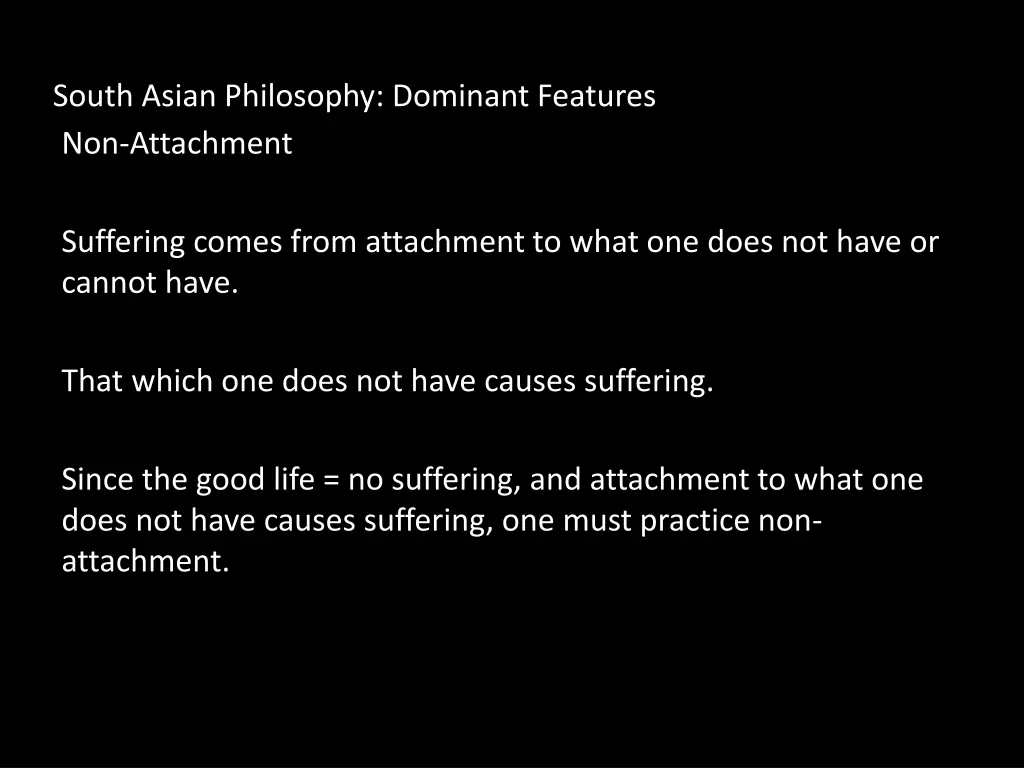 South Asian Philosophy: Dominant Features
Non-Attachment

Suffering comes from attachment to what one does not have or cannot have.

That which one does not have causes suffering.

Since the good life = no suffering, and attachment to what one does not have causes suffering, one must practice non-attachment.